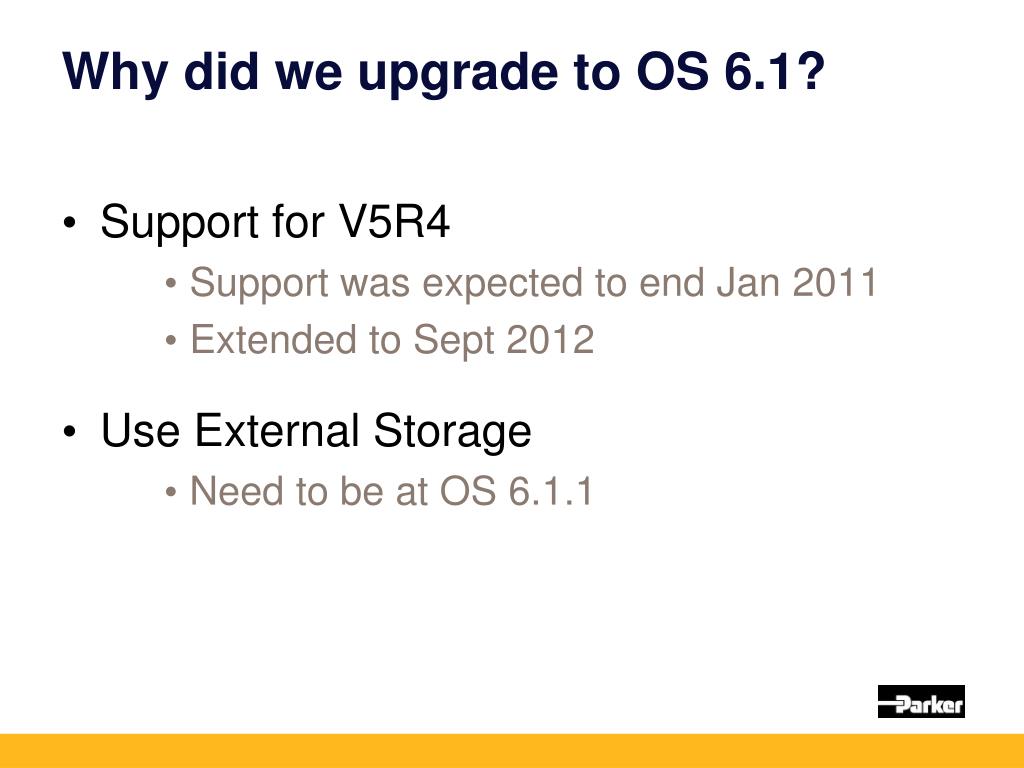 Why did we upgrade to OS 6.1?

• Support for V5R4
 • Support was expected to end Jan 2011
 • Extended to Sept 2012

• Use External Storage
 • Need to be at OS 6.1.1

Parker